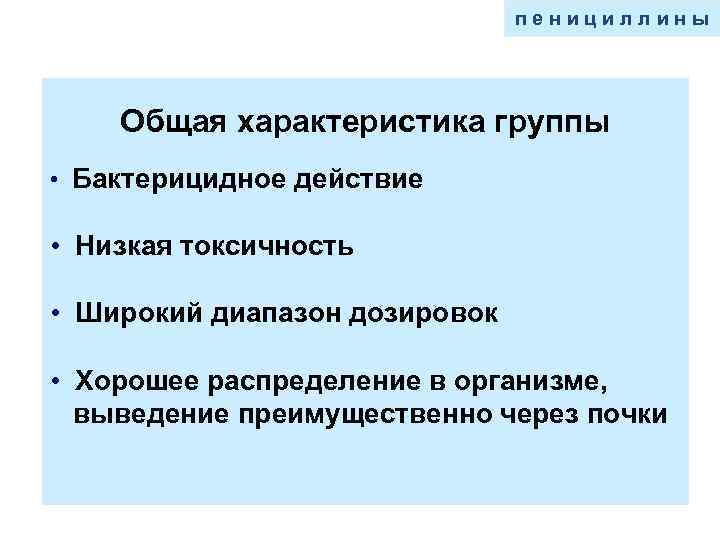 пенициллины

Общая характеристика группы

• Бактерицидное действие

• Низкая токсичность

• Широкий диапазон дозировок

• Хорошее распределение в организме, выведение преимущественно через почки